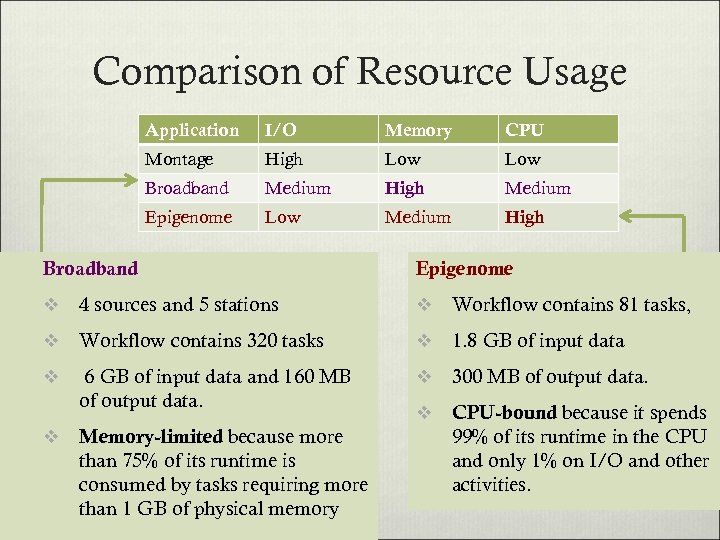 Comparison of Resource Usage

| Application | I/O | Memory | CPU |
|---|---|---|---|
| Montage | High | Low | Low |
| Broadband | Medium | High | Medium |
| Epigenome | Low | Medium | High |

Broadband

❖ 4 sources and 5 stations

❖ Workflow contains 320 tasks

❖ 6 GB of input data and 160 MB of output data.

❖ Memory-limited because more than 75% of its runtime is consumed by tasks requiring more than 1 GB of physical memory

Epigenome

❖ Workflow contains 81 tasks,

❖ 1.8 GB of input data

❖ 300 MB of output data.

❖ CPU-bound because it spends 99% of its runtime in the CPU and only 1% on I/O and other activities.